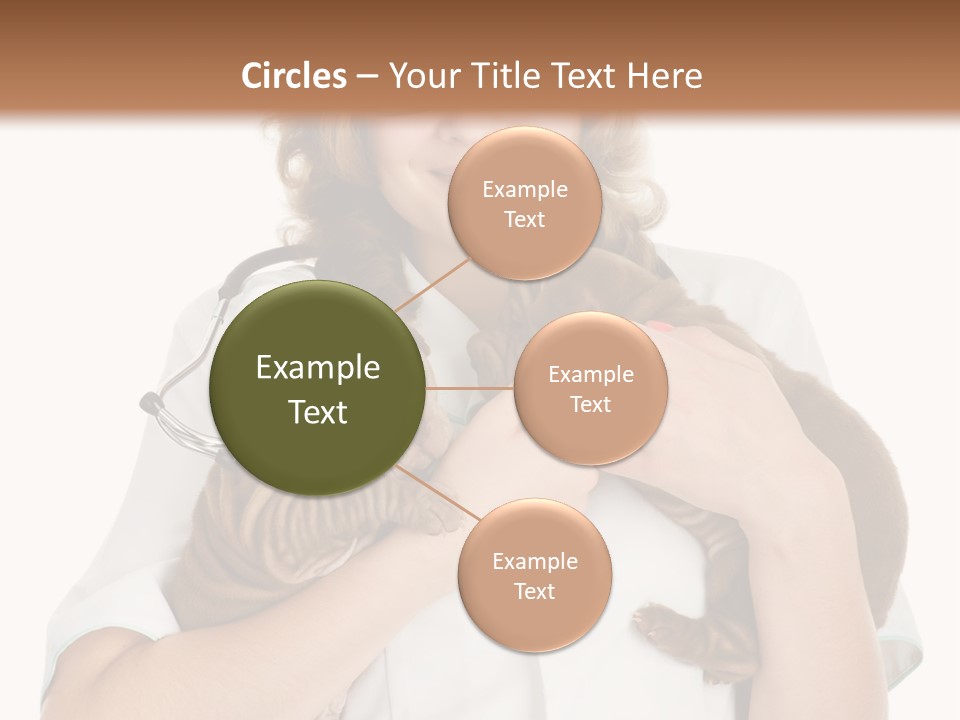 Circles – Your Title Text Here

Example Text

Example Text

Example Text

Example Text